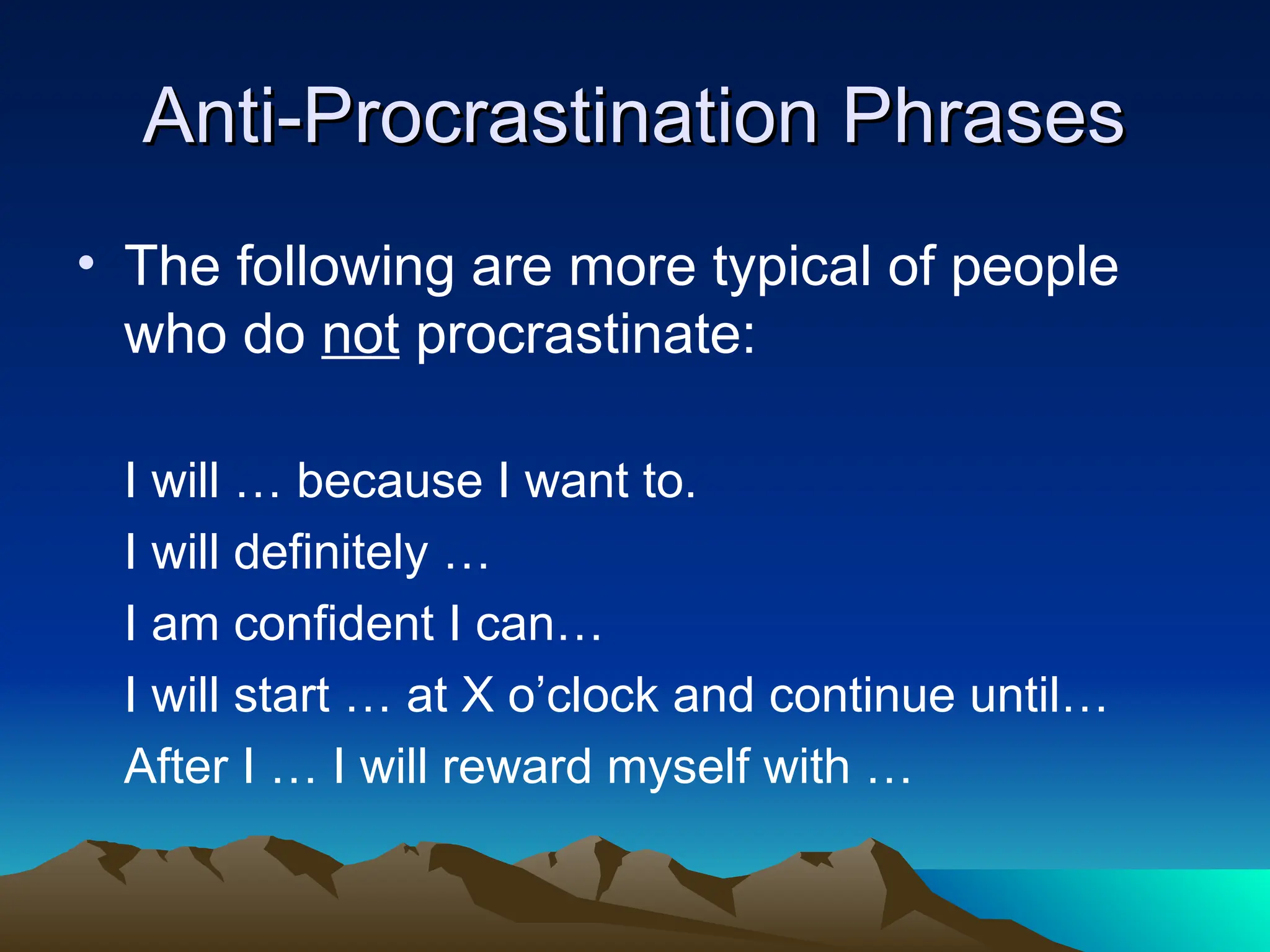 Anti-Procrastination Phrases

• The following are more typical of people who do not procrastinate:

I will … because I want to.
I will definitely …
I am confident I can…
I will start … at X o’clock and continue until…
After I … I will reward myself with …